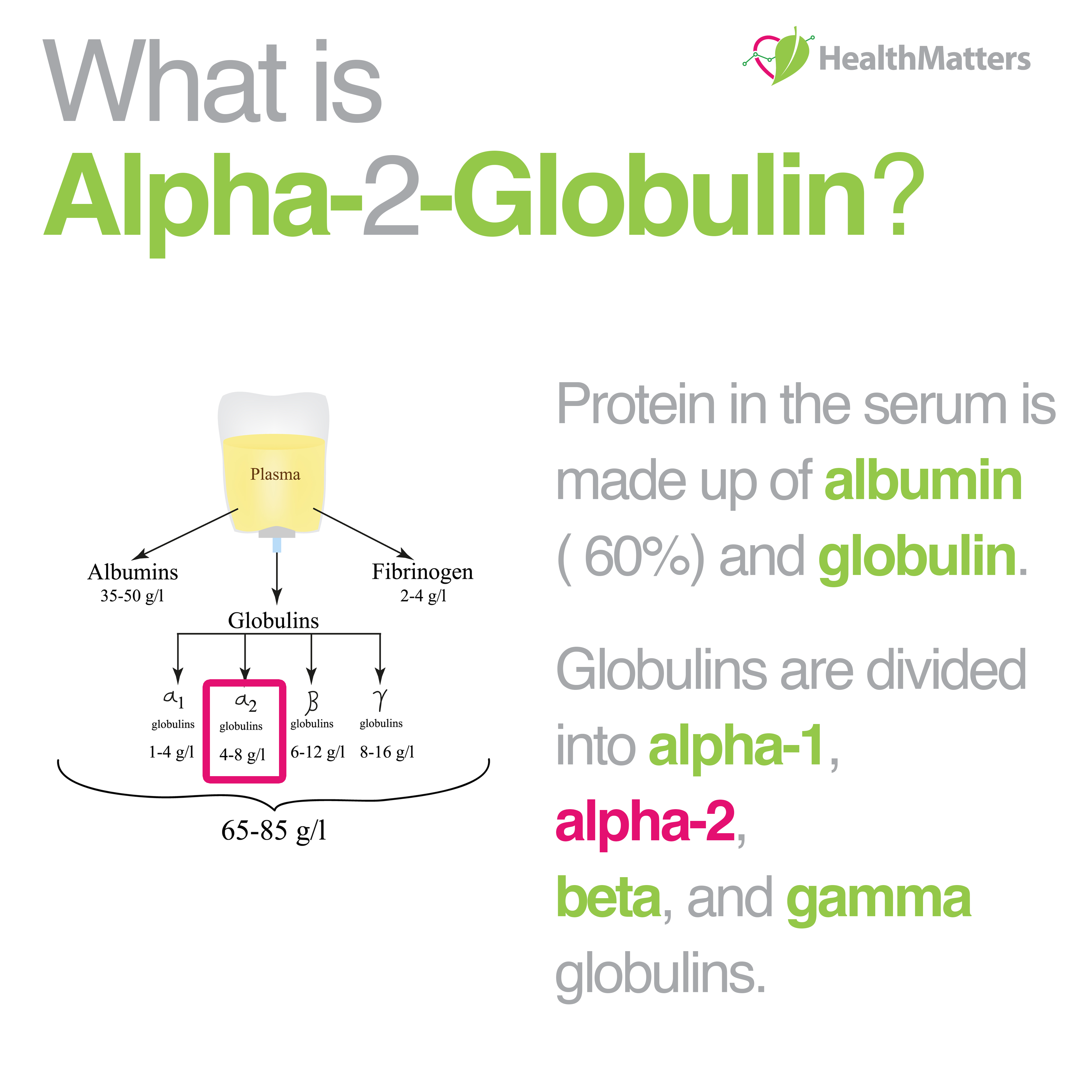 What is
Alpha-2-Globulin?

HealthMatters

Plasma

Albumins
35-50 g/l

Fibrinogen
2-4 g/l

Globulins

$\alpha_1$
globulins
1-4 g/l

$\alpha_2$
globulins
4-8 g/l

$\beta$
globulins
6-12 g/l

$\gamma$
globulins
8-16 g/l

65-85 g/l

Protein in the serum is made up of albumin ( 60%) and globulin.

Globulins are divided into alpha-1, alpha-2, beta, and gamma globulins.